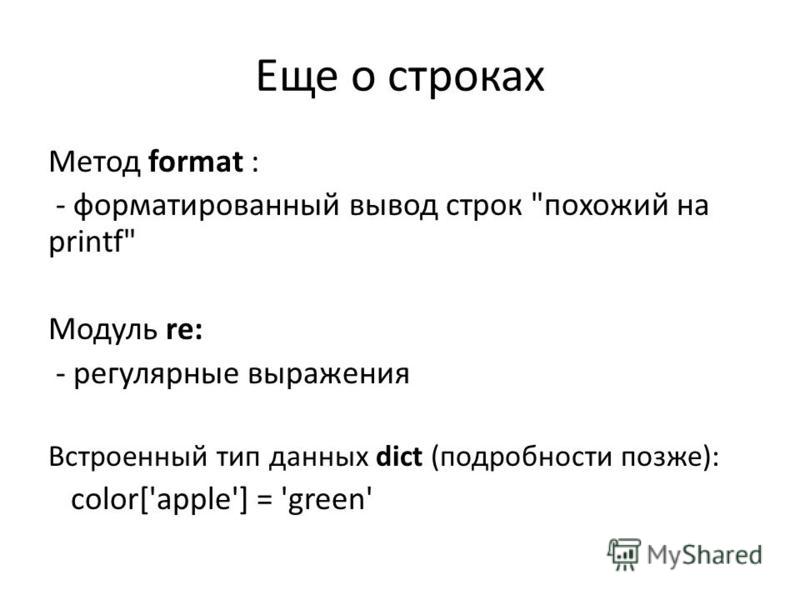 Еще о строках

Метод format :
- форматированный вывод строк "похожий на printf"

Модуль re:
- регулярные выражения

Встроенный тип данных dict (подробности позже):
color['apple'] = 'green'

MyShared